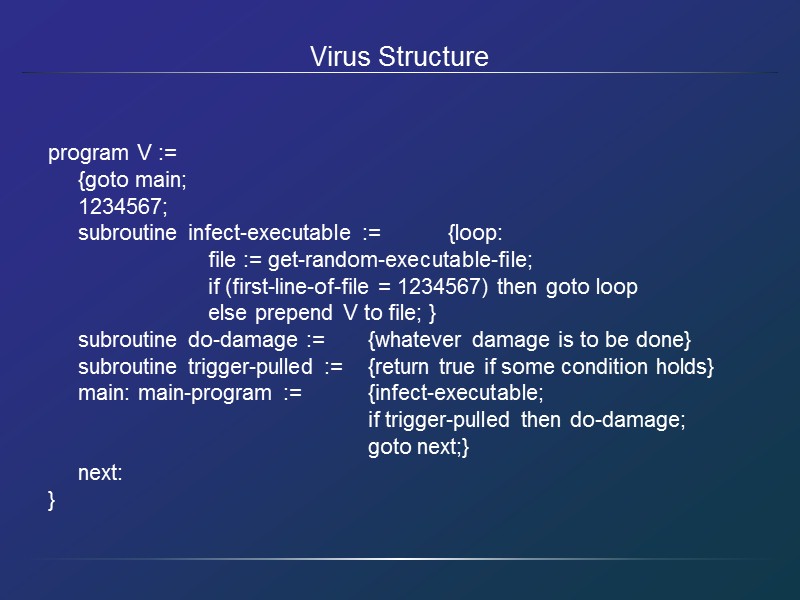 Virus Structure

program V :=
{goto main;
1234567;
subroutine infect-executable := {loop:
file := get-random-executable-file;
if (first-line-of-file = 1234567) then goto loop
else prepend V to file; }
subroutine do-damage := {whatever damage is to be done}
subroutine trigger-pulled := {return true if some condition holds}
main: main-program := {infect-executable;
if trigger-pulled then do-damage;
goto next;}
next:
}